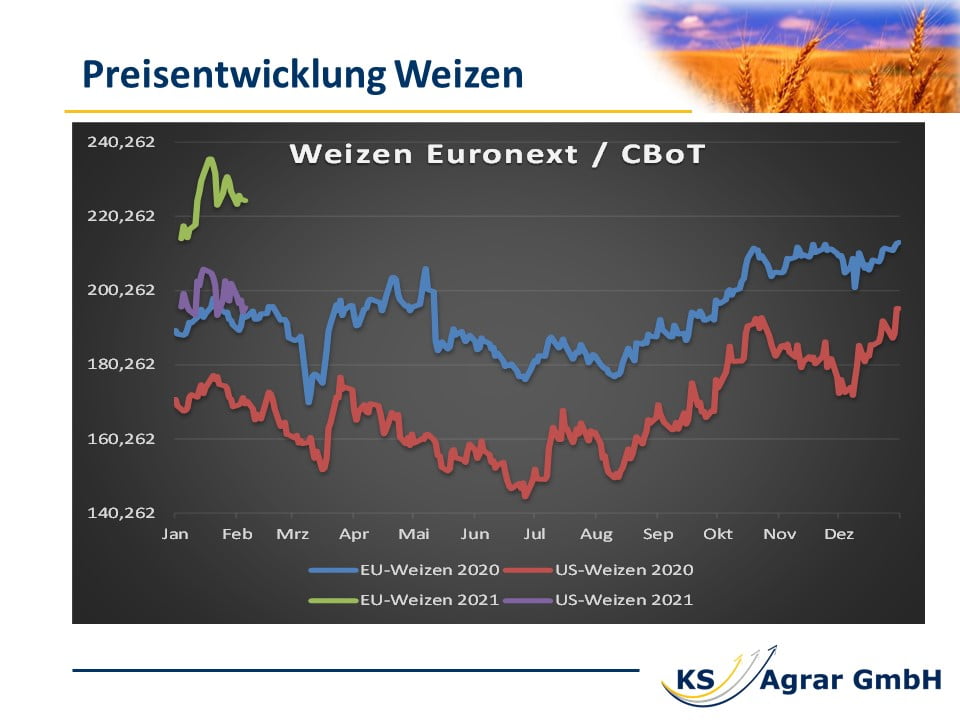 Preisentwicklung Weizen

Weizen Euronext / CBoT

240,262
220,262
200,262
180,262
160,262
140,262

Jan Feb Mrz Apr Mai Jun Jul Aug Sep Okt Nov Dez

EU-Weizen 2020
US-Weizen 2020
EU-Weizen 2021
US-Weizen 2021

KS Agrar GmbH